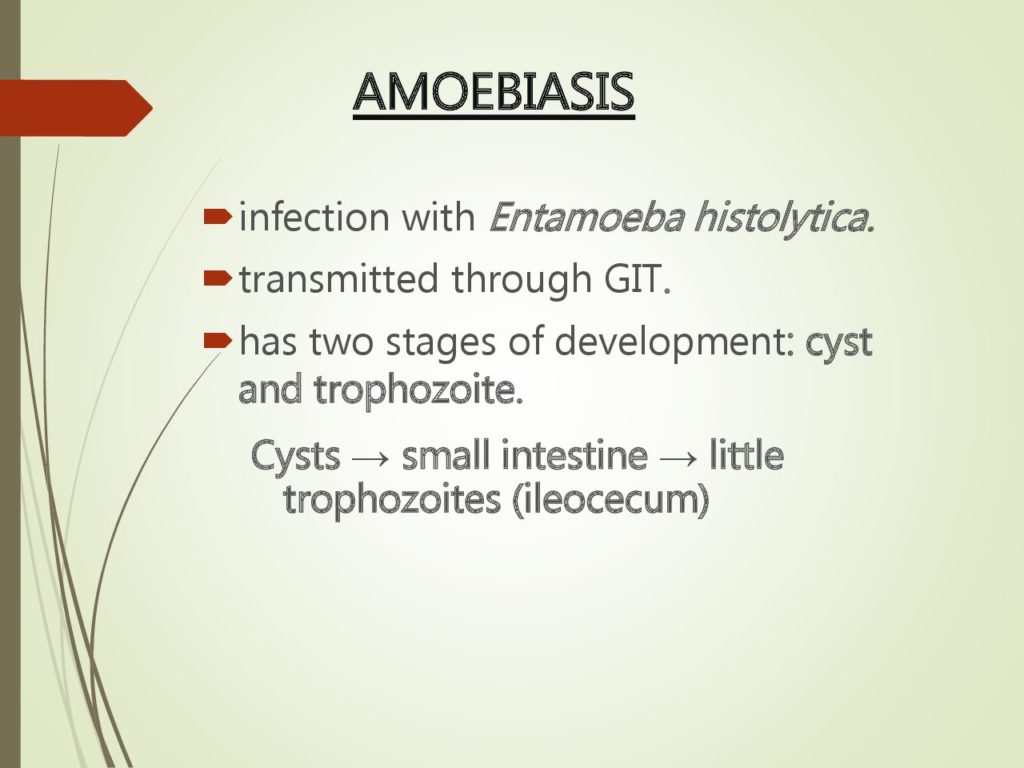 AMOEBIASIS

infection with Entamoeba histolytica.

transmitted through GIT.

has two stages of development: cyst and trophozoite.

Cysts → small intestine → little trophozoites (ileocecum)